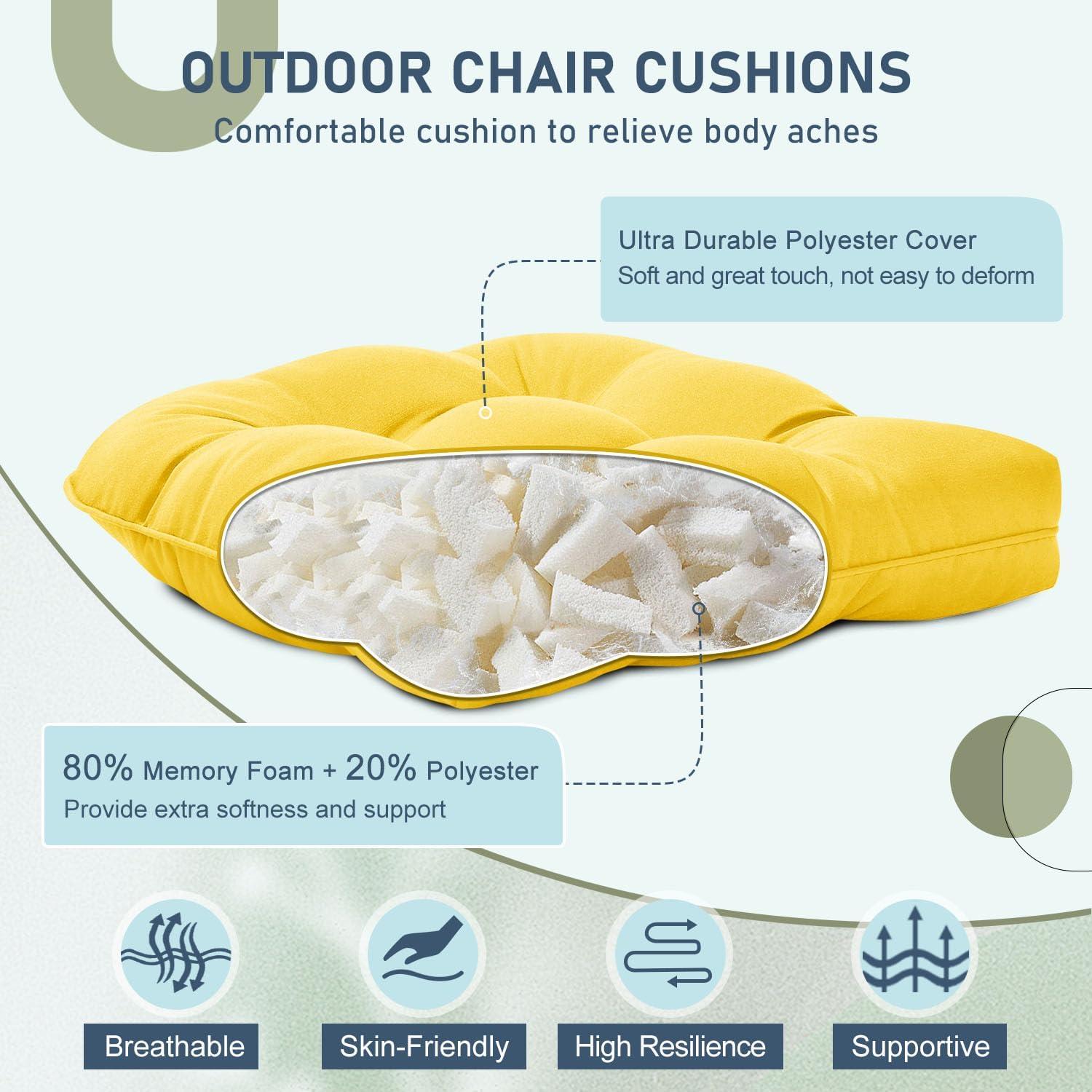 OUTDOOR CHAIR CUSHIONS
Comfortable cushion to relieve body aches

Ultra Durable Polyester Cover
Soft and great touch, not easy to deform

80% Memory Foam + 20% Polyester
Provide extra softness and support

Breathable

Skin-Friendly

High Resilience

Supportive